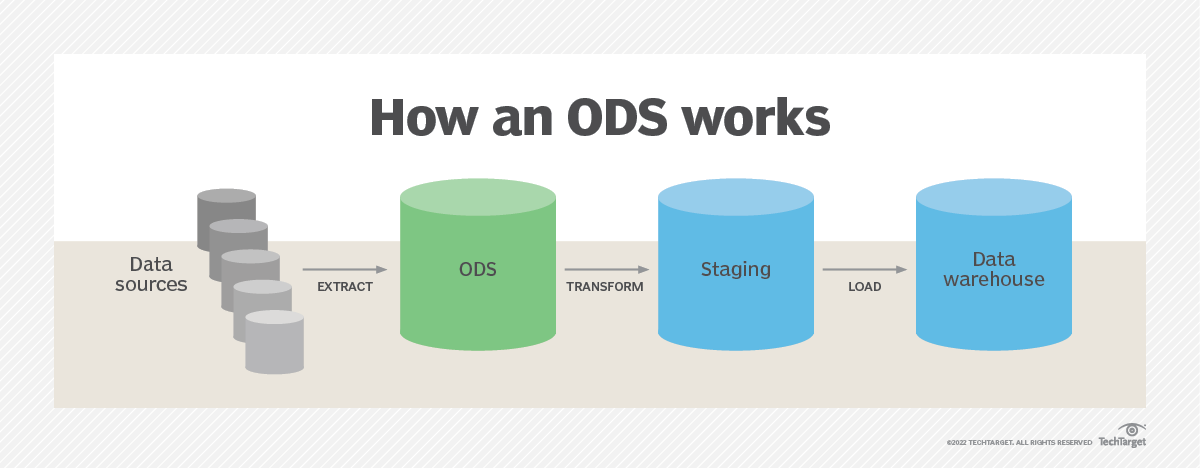 How an ODS works

Data sources

EXTRACT

ODS

TRANSFORM

Staging

LOAD

Data warehouse

©2022 TECHTARGET. ALL RIGHTS RESERVED TechTarget